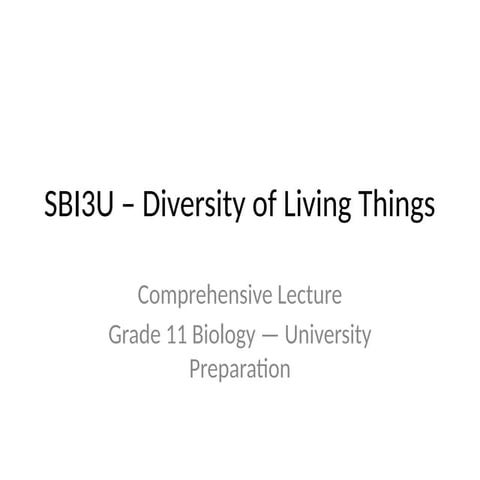 SBI3U – Diversity of Living Things

Comprehensive Lecture

Grade 11 Biology — University Preparation